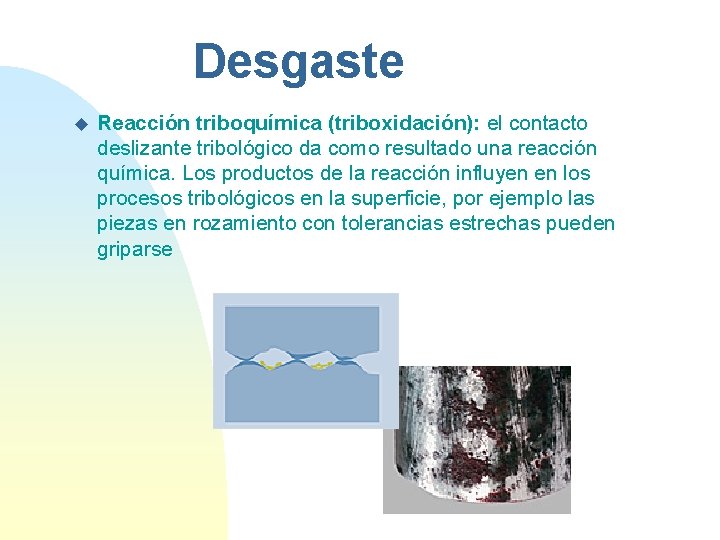 Desgaste

Reacción triboquímica (triboxidación): el contacto deslizante tribológico da como resultado una reacción química. Los productos de la reacción influyen en los procesos tribológicos en la superficie, por ejemplo las piezas en rozamiento con tolerancias estrechas pueden griparse